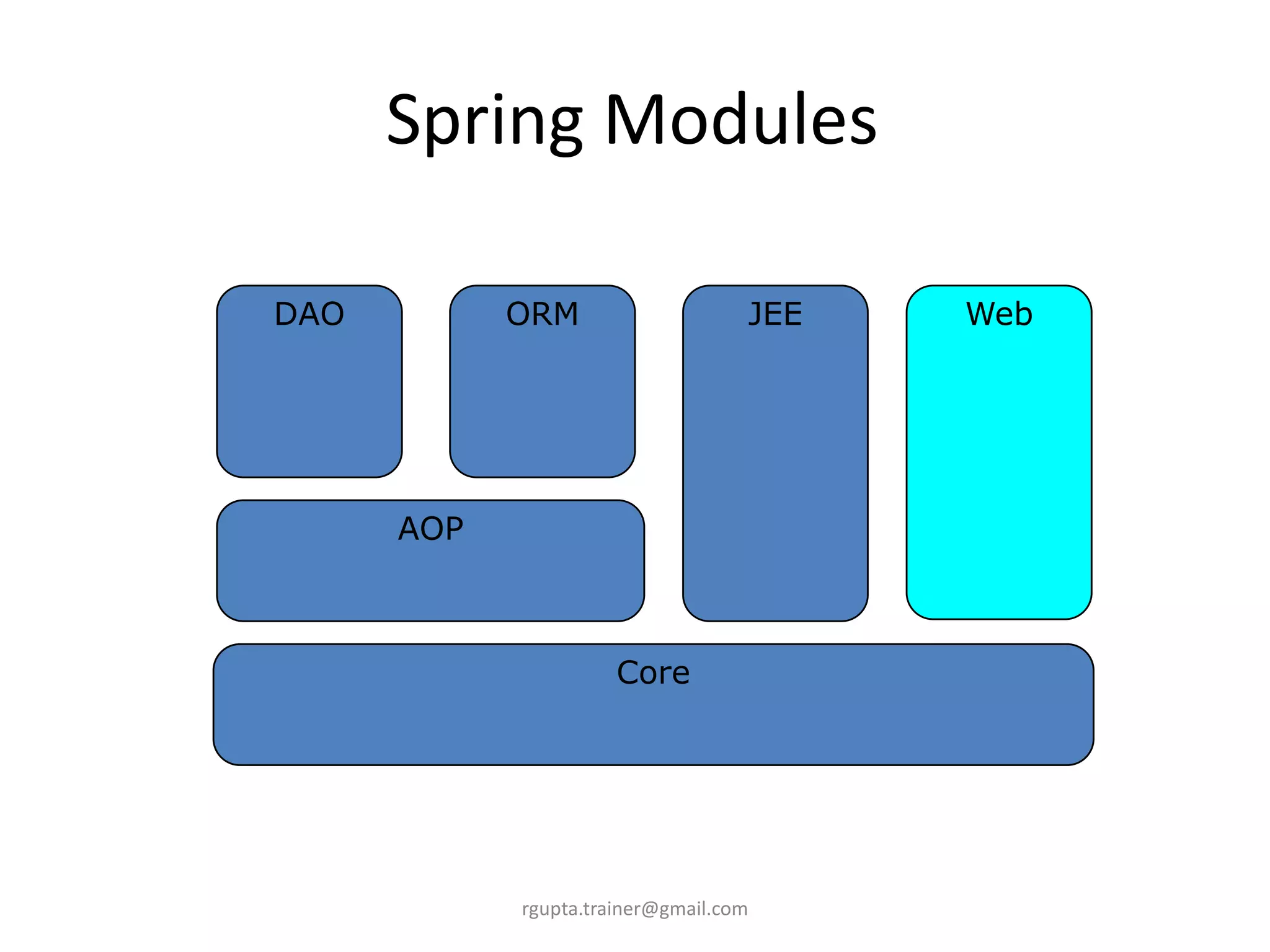 Spring Modules

DAO

ORM

JEE

Web

AOP

Core

rgupta.trainer@gmail.com